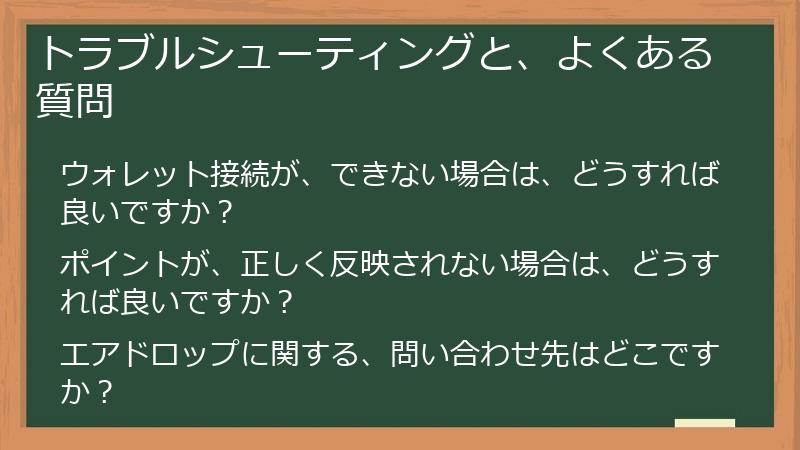 トラブルシューティングと、よくある質問

ウォレット接続が、できない場合は、どうすれば良いですか？

ポイントが、正しく反映されない場合は、どうすれば良いですか？

エアドロップに関する、問い合わせ先はどこですか？